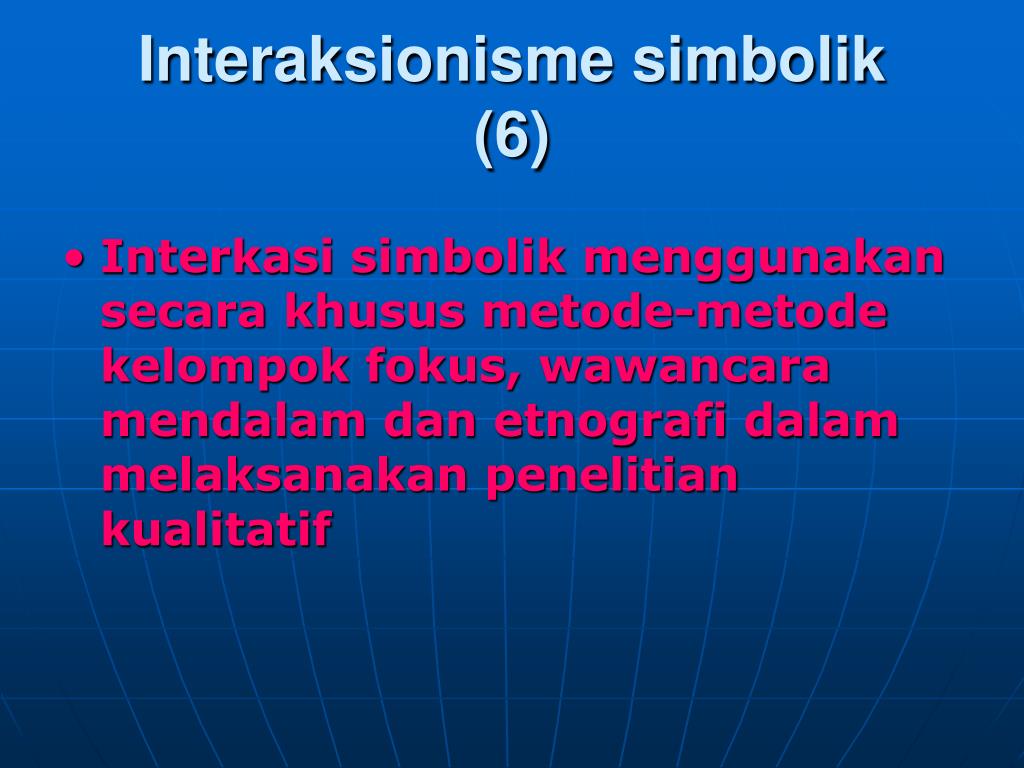 Interaksionisme simbolik (6)

• Interkasi simbolik menggunakan secara khusus metode-metode kelompok fokus, wawancara mendalam dan etnografi dalam melaksanakan penelitian kualitatif